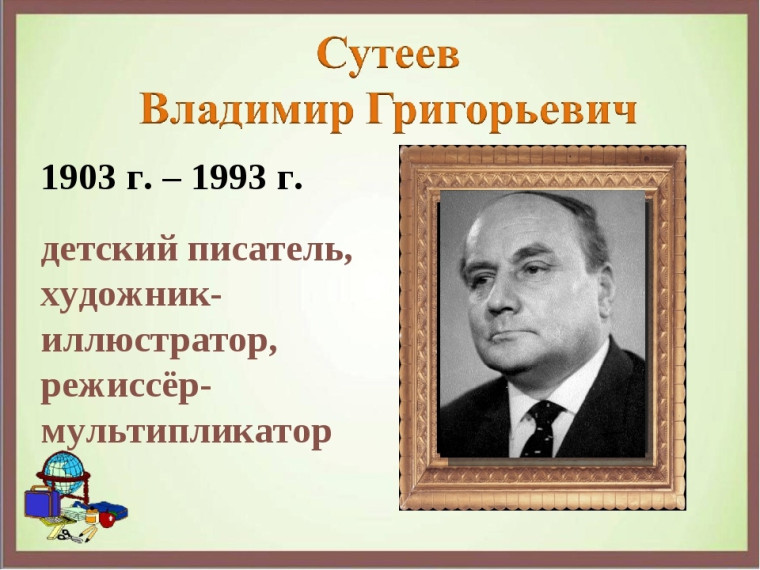 Сутеев
Владимир Григорьевич

1903 г. – 1993 г.

детский писатель, художник-иллюстратор, режиссёр-мультипликатор